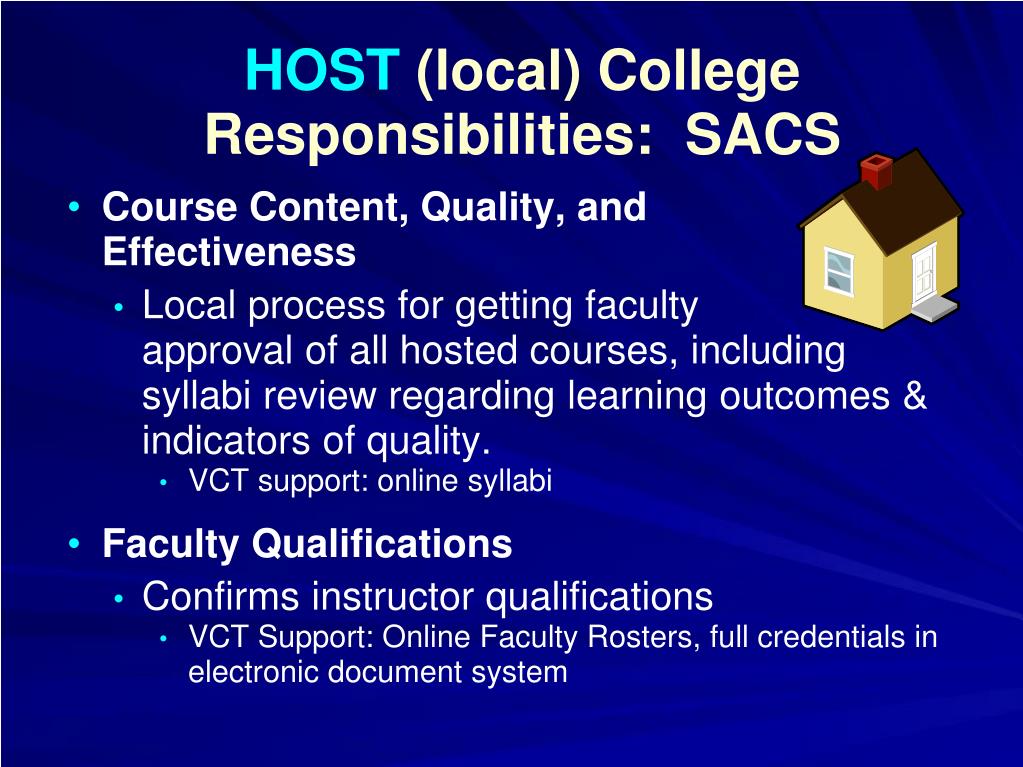 HOST (local) College Responsibilities: SACS

• Course Content, Quality, and Effectiveness
  • Local process for getting faculty approval of all hosted courses, including syllabi review regarding learning outcomes & indicators of quality.
    • VCT support: online syllabi
• Faculty Qualifications
  • Confirms instructor qualifications
    • VCT Support: Online Faculty Rosters, full credentials in electronic document system